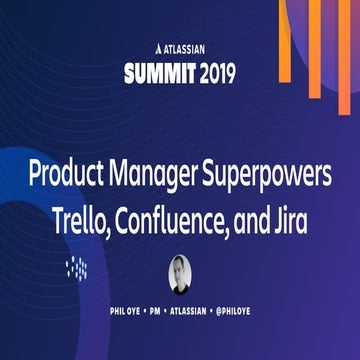 ATLASSIAN
SUMMIT 2019

Product Manager Superpowers
Trello, Confluence, and Jira

PHIL OYE • PM • ATLASSIAN • @PHILOYE